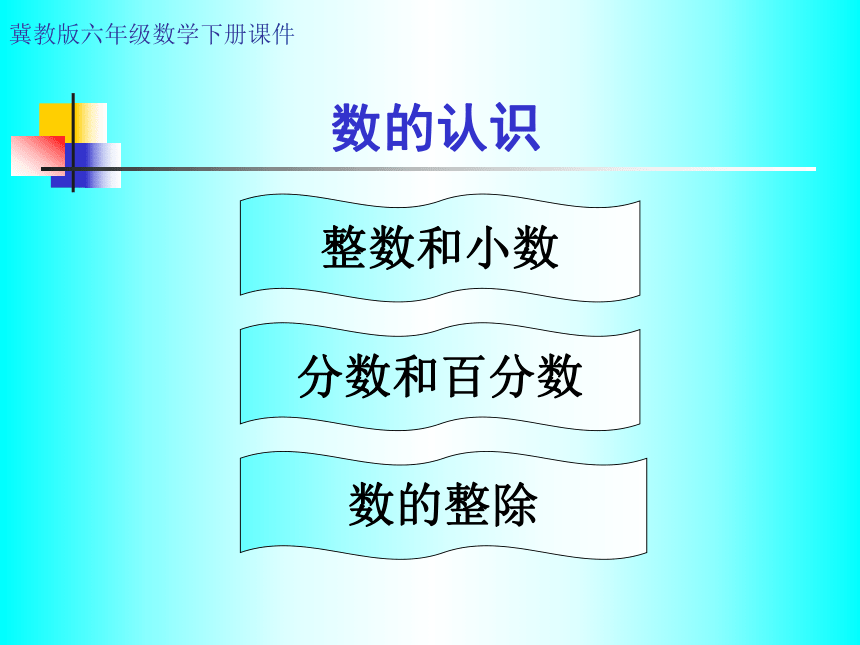 冀教版六年级数学下册课件

数的认识

整数和小数

分数和百分数

数的整除